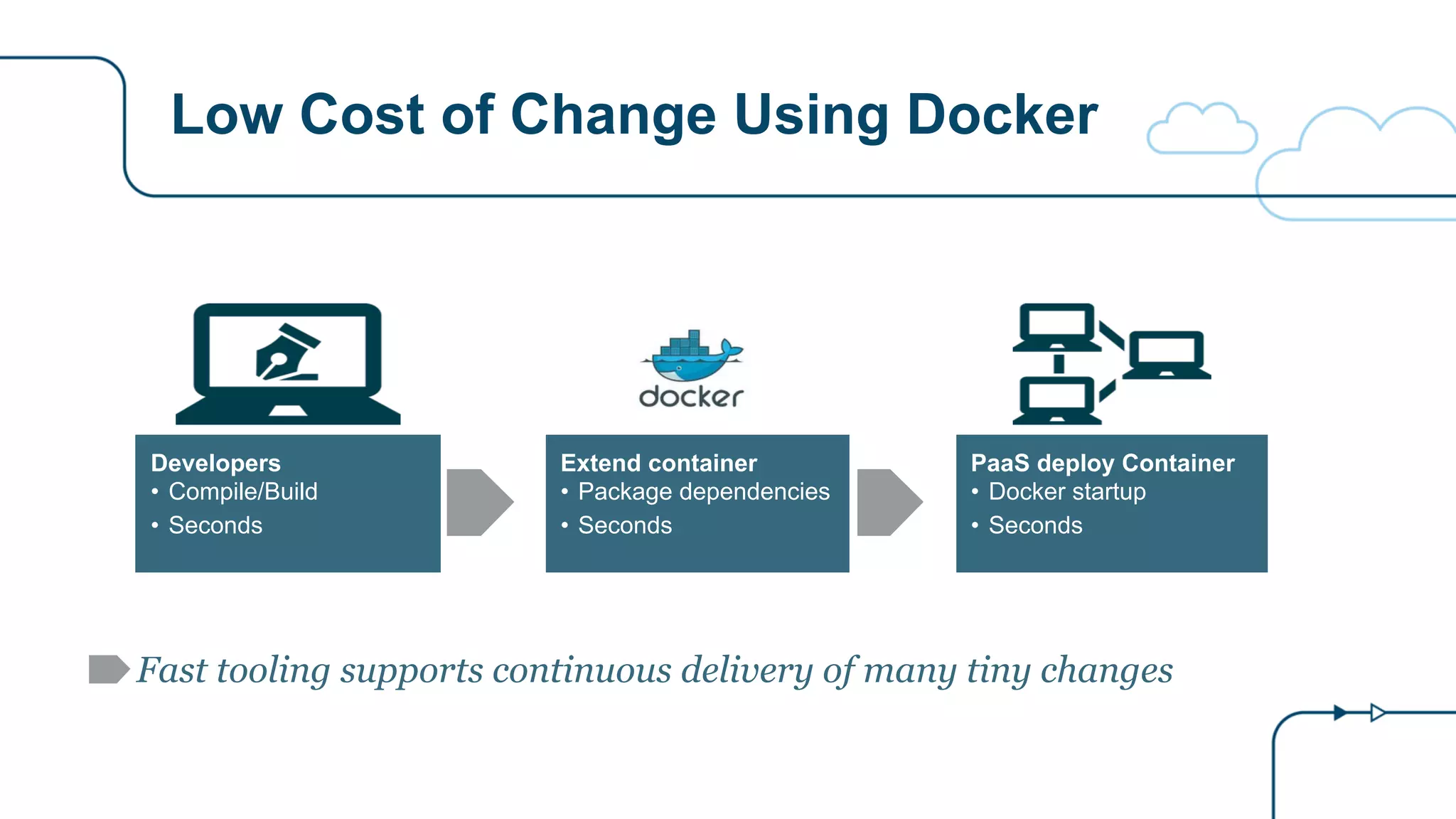 Low Cost of Change Using Docker

docker

Developers
• Compile/Build
• Seconds

Extend container
• Package dependencies
• Seconds

PaaS deploy Container
• Docker startup
• Seconds

Fast tooling supports continuous delivery of many tiny changes